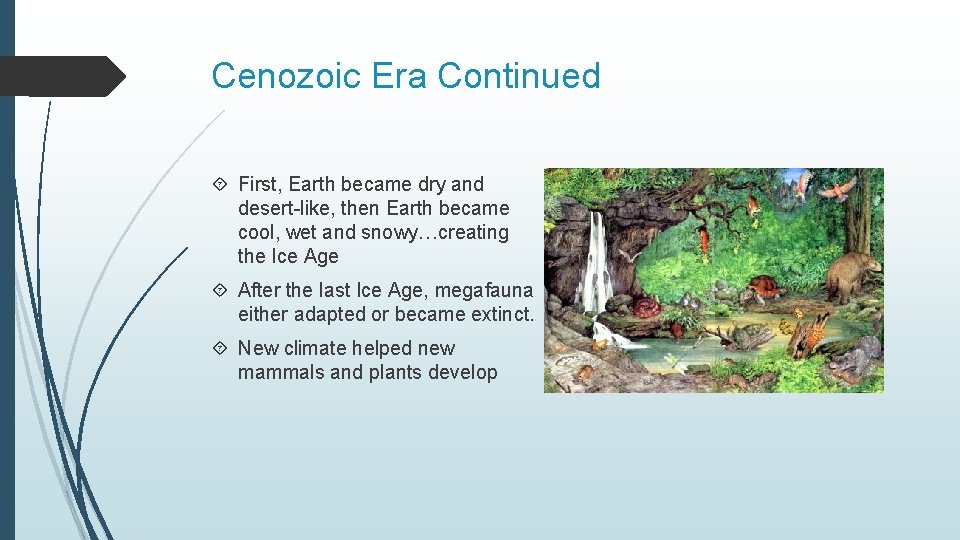 Cenozoic Era Continued

First, Earth became dry and desert-like, then Earth became cool, wet and snowy…creating the Ice Age

After the last Ice Age, megafauna either adapted or became extinct.

New climate helped new mammals and plants develop